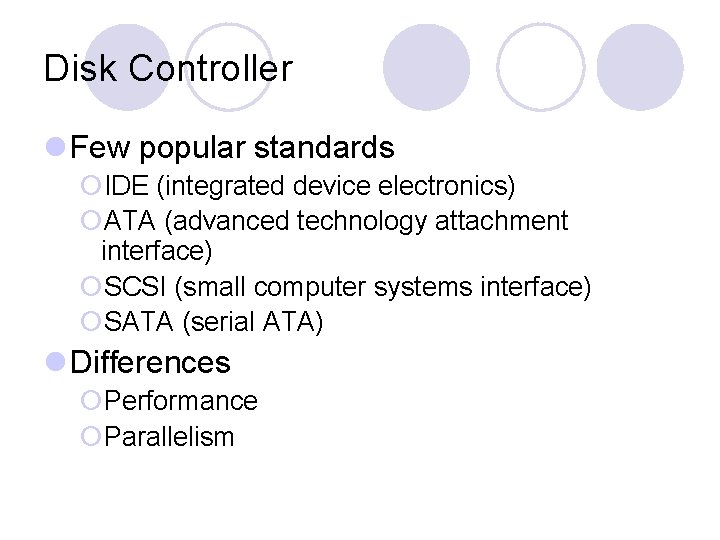 Disk Controller

Few popular standards

IDE (integrated device electronics)

ATA (advanced technology attachment interface)

SCSI (small computer systems interface)

SATA (serial ATA)

Differences

Performance

Parallelism